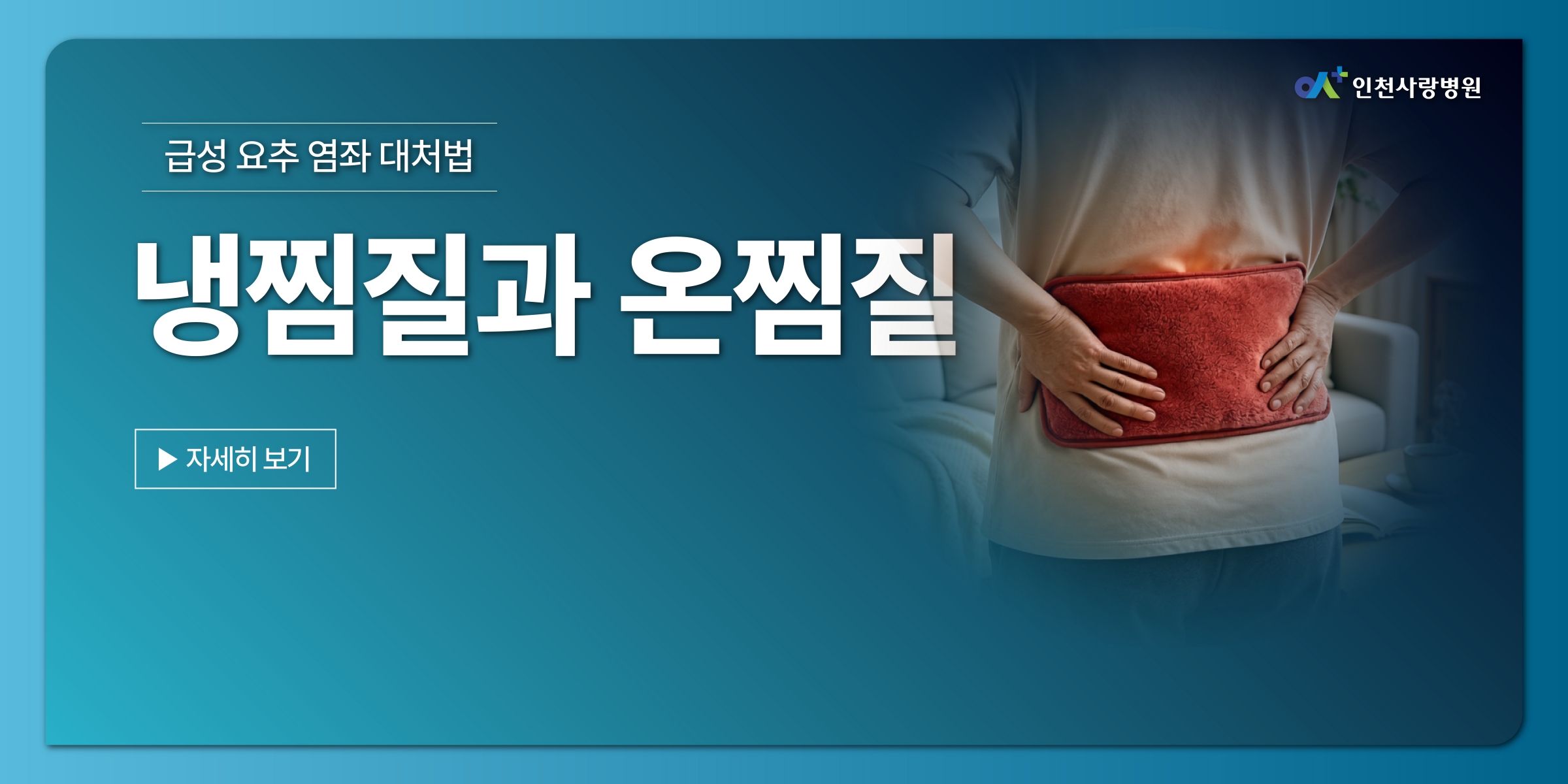 인천사랑병원

급성 요추 염좌 대처법

냉찜질과 온찜질

▶ 자세히 보기